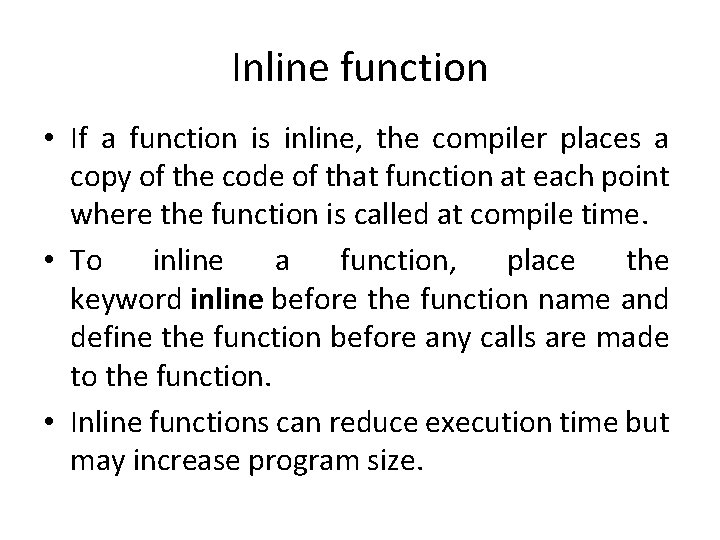 Inline function

• If a function is inline, the compiler places a copy of the code of that function at each point where the function is called at compile time.

• To inline a function, place the keyword inline before the function name and define the function before any calls are made to the function.

• Inline functions can reduce execution time but may increase program size.